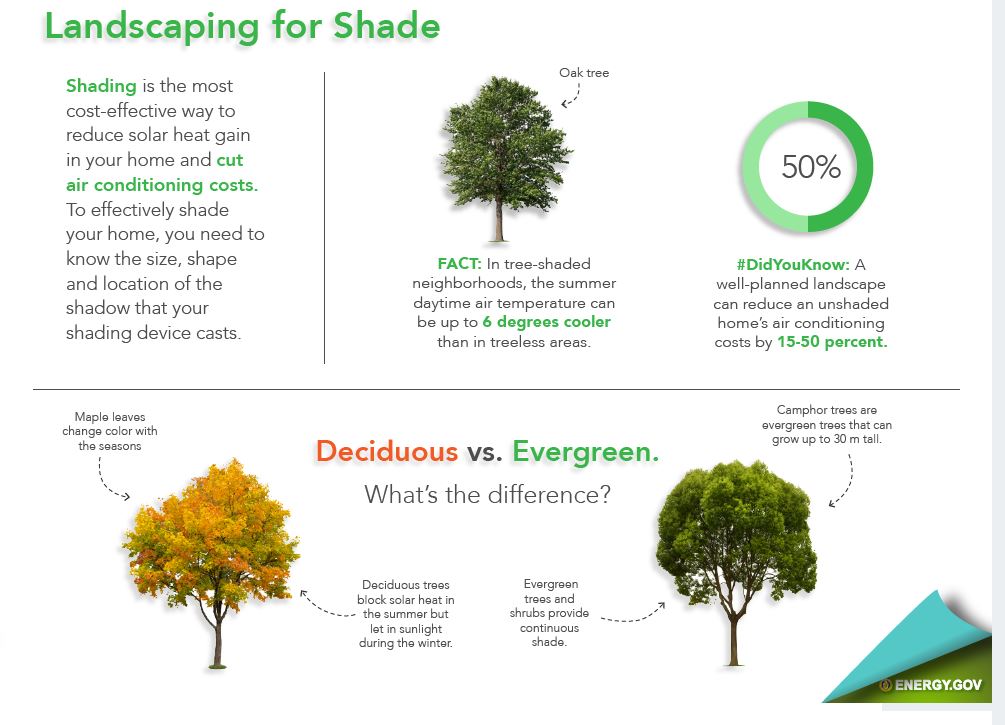 Landscaping for Shade

Shading is the most cost-effective way to reduce solar heat gain in your home and cut air conditioning costs. To effectively shade your home, you need to know the size, shape and location of the shadow that your shading device casts.

Oak tree

FACT: In tree-shaded neighborhoods, the summer daytime air temperature can be up to 6 degrees cooler than in treeless areas.

50%

#DidYouKnow: A well-planned landscape can reduce an unshaded home's air conditioning costs by 15-50 percent.

Maple leaves change color with the seasons

Deciduous vs. Evergreen.
What's the difference?

Camphor trees are evergreen trees that can grow up to 30 m tall.

Deciduous trees block solar heat in the summer but let in sunlight during the winter.

Evergreen trees and shrubs provide continuous shade.

ENERGY.GOV